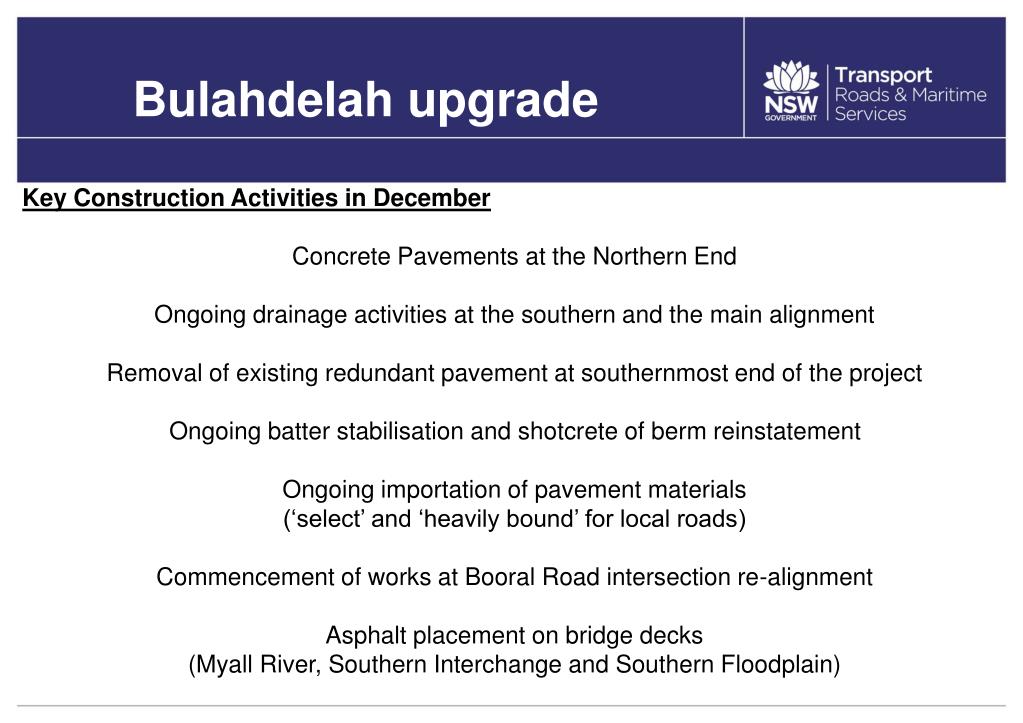 Bulahdelah upgrade

NSW GOVERNMENT Transport Roads & Maritime Services

Key Construction Activities in December

Concrete Pavements at the Northern End

Ongoing drainage activities at the southern and the main alignment

Removal of existing redundant pavement at southernmost end of the project

Ongoing batter stabilisation and shotcrete of berm reinstatement

Ongoing importation of pavement materials
(‘select’ and ‘heavily bound’ for local roads)

Commencement of works at Booral Road intersection re-alignment

Asphalt placement on bridge decks
(Myall River, Southern Interchange and Southern Floodplain)